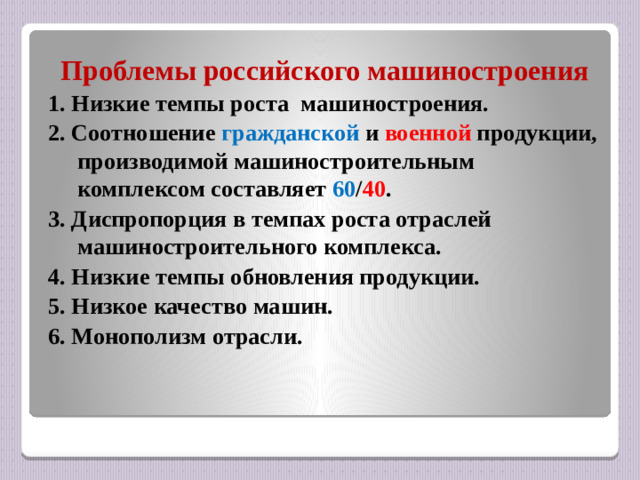 Проблемы российского машиностроения

1. Низкие темпы роста машиностроения.

2. Соотношение гражданской и военной продукции, производимой машиностроительным комплексом составляет 60/40.

3. Диспропорция в темпах роста отраслей машиностроительного комплекса.

4. Низкие темпы обновления продукции.

5. Низкое качество машин.

6. Монополизм отрасли.